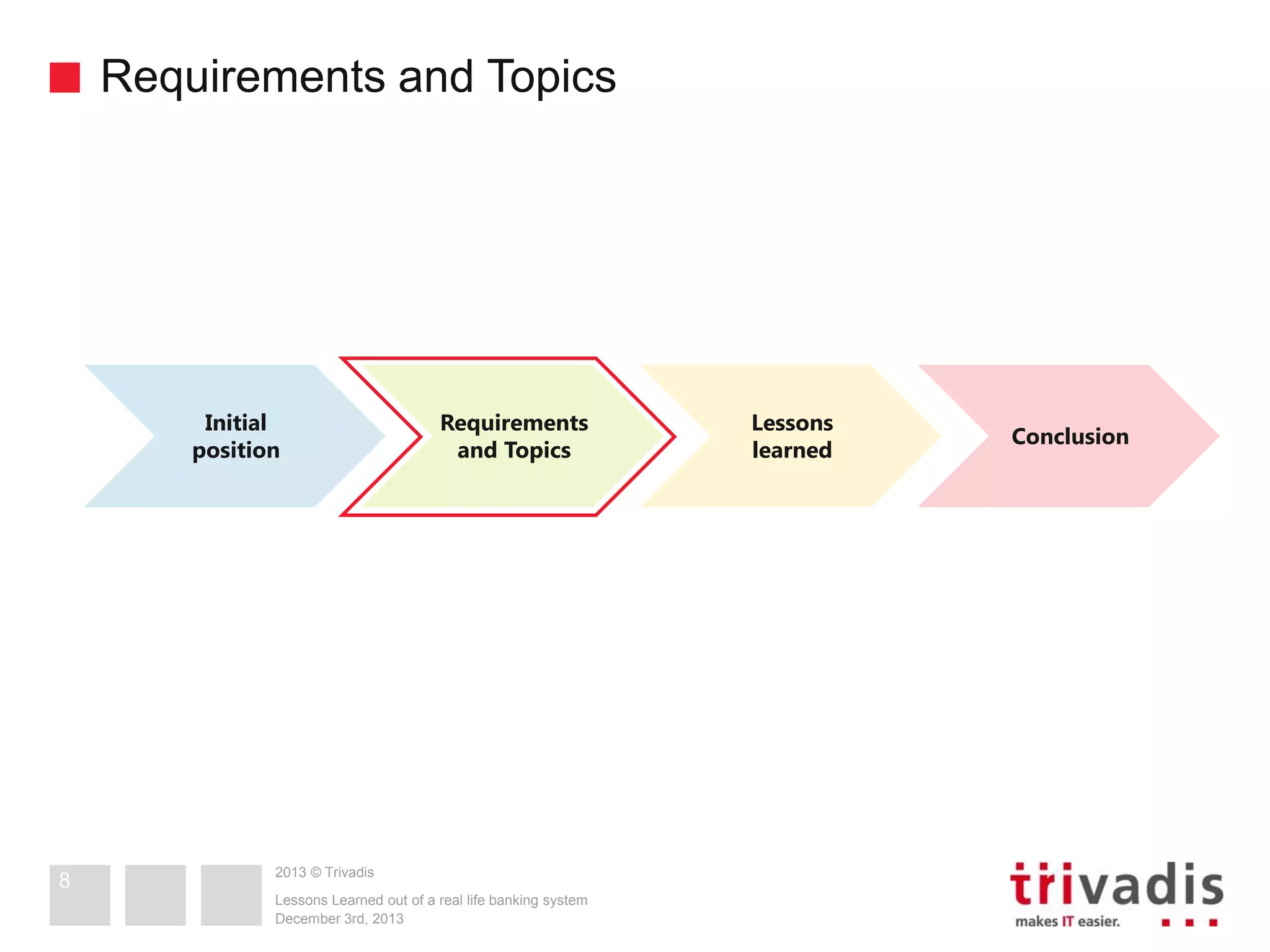 Requirements and Topics

Initial position

Requirements and Topics

Lessons learned

Conclusion

8

2013 © Trivadis

Lessons Learned out of a real life banking system
December 3rd, 2013

trivadis
makes IT easier.